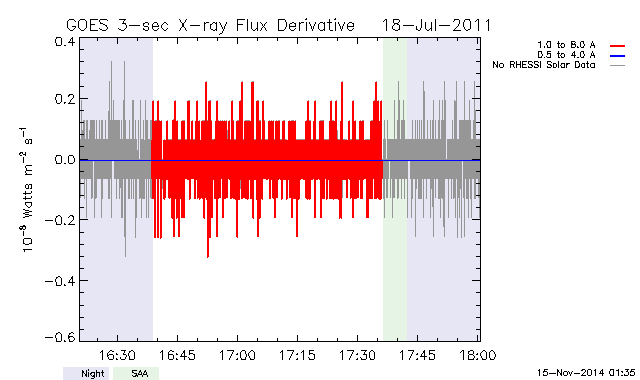 GOES 3-sec X-ray Flux Derivative 18-Jul-2011

1.0 to 8.0 A
0.5 to 4.0 A
No RHESSI Solar Data

$10^{-8}$ Watts $m^{-2}$ $s^{-1}$

0.4
0.2
0.0
-0.2
-0.4
-0.6

16:30
16:45
17:00
17:15
17:30
17:45
18:00

Night
SAA

15-Nov-2014 01:35